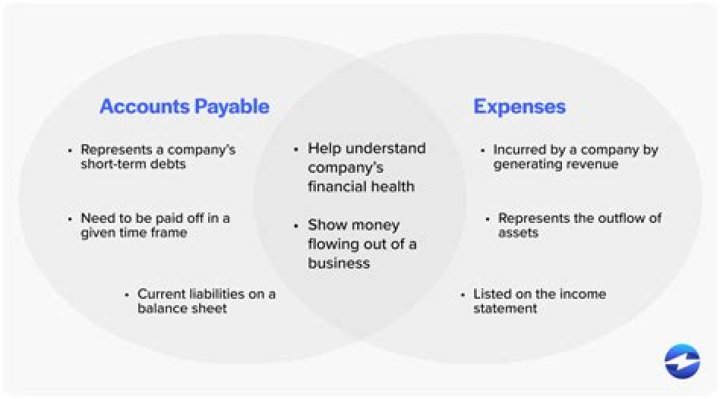 Accounts Payable

• Represents a company's short-term debts

• Need to be paid off in a given time frame

• Current liabilities on a balance sheet

• Help understand company's financial health

• Show money flowing out of a business

Expenses

• Incurred by a company by generating revenue

• Represents the outflow of assets

• Listed on the income statement